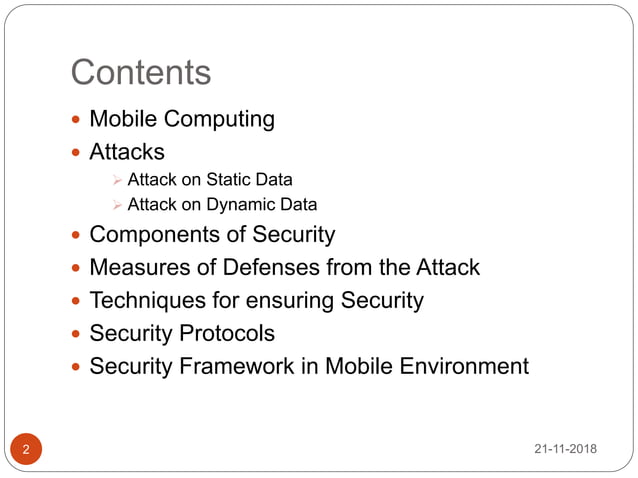 Contents

- Mobile Computing
- Attacks
  - Attack on Static Data
  - Attack on Dynamic Data
- Components of Security
- Measures of Defenses from the Attack
- Techniques for ensuring Security
- Security Protocols
- Security Framework in Mobile Environment

2

21-11-2018